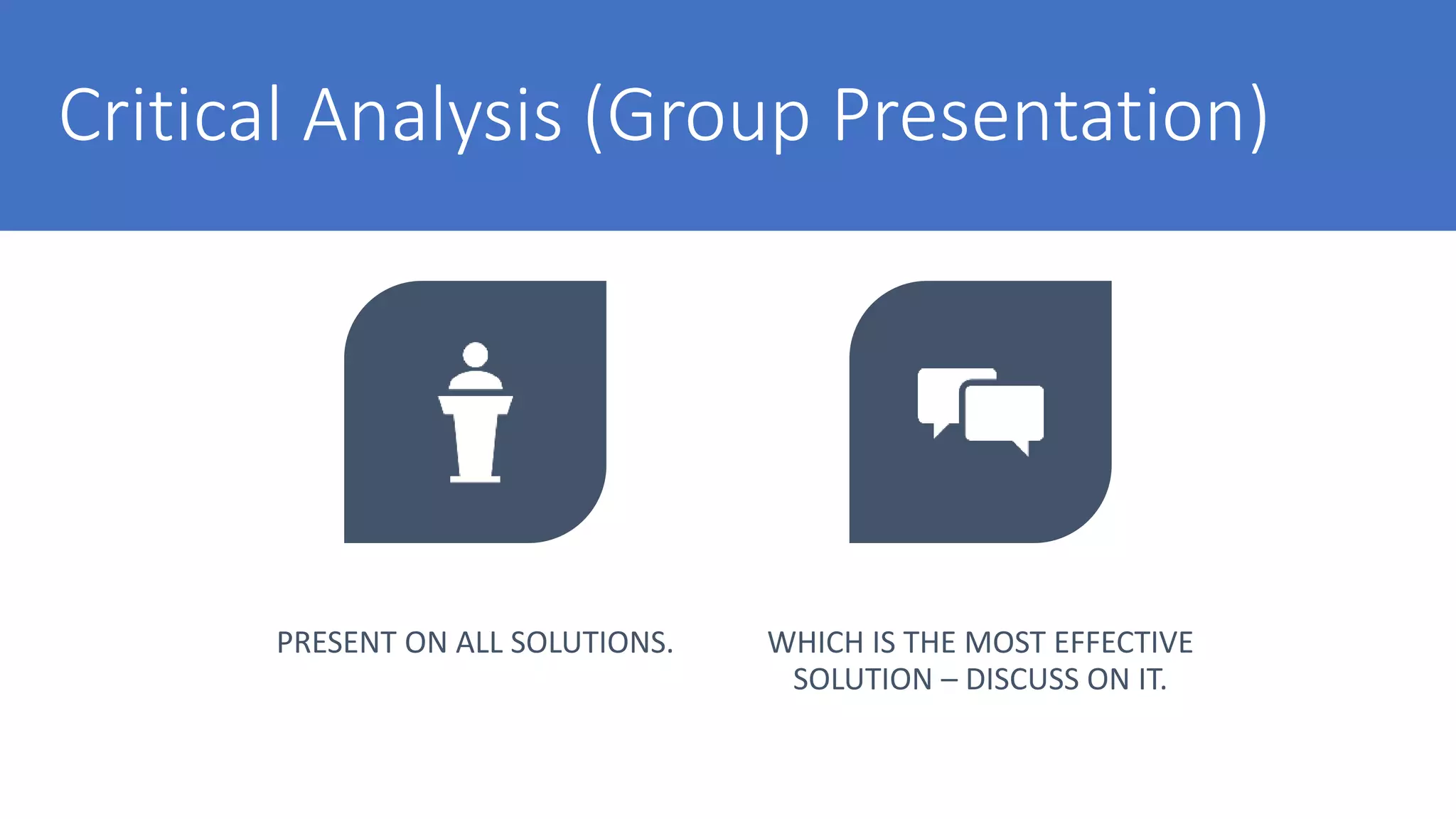 Critical Analysis (Group Presentation)

PRESENT ON ALL SOLUTIONS.

WHICH IS THE MOST EFFECTIVE SOLUTION – DISCUSS ON IT.